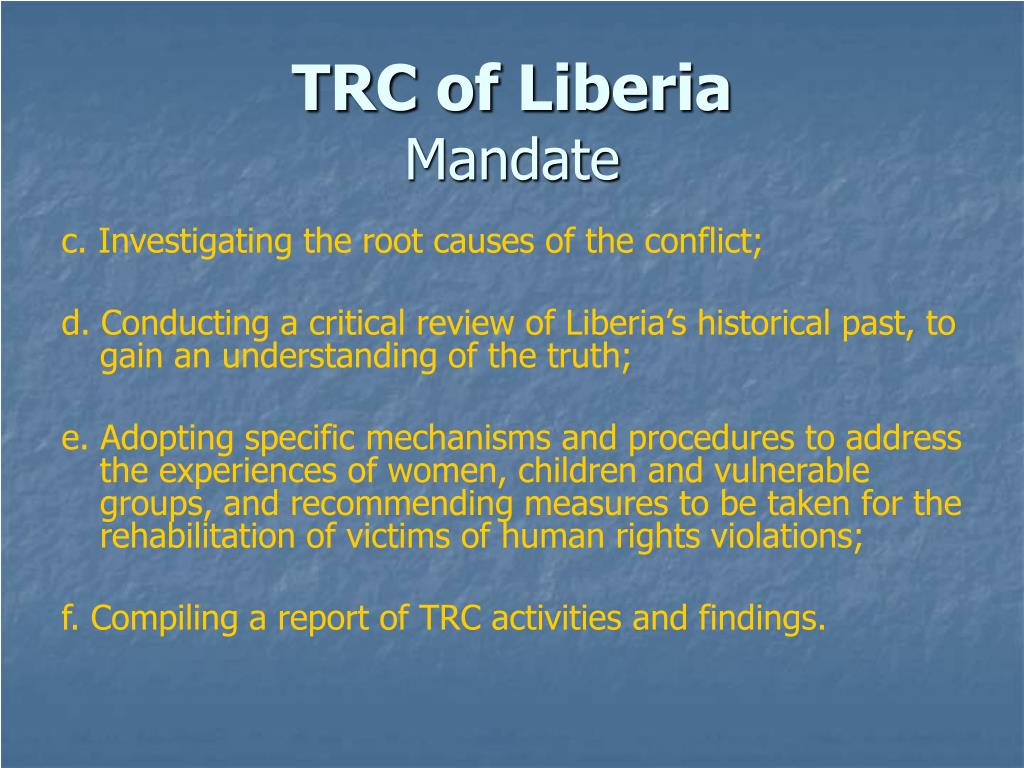 TRC of Liberia
Mandate

c. Investigating the root causes of the conflict;

d. Conducting a critical review of Liberia’s historical past, to gain an understanding of the truth;

e. Adopting specific mechanisms and procedures to address the experiences of women, children and vulnerable groups, and recommending measures to be taken for the rehabilitation of victims of human rights violations;

f. Compiling a report of TRC activities and findings.